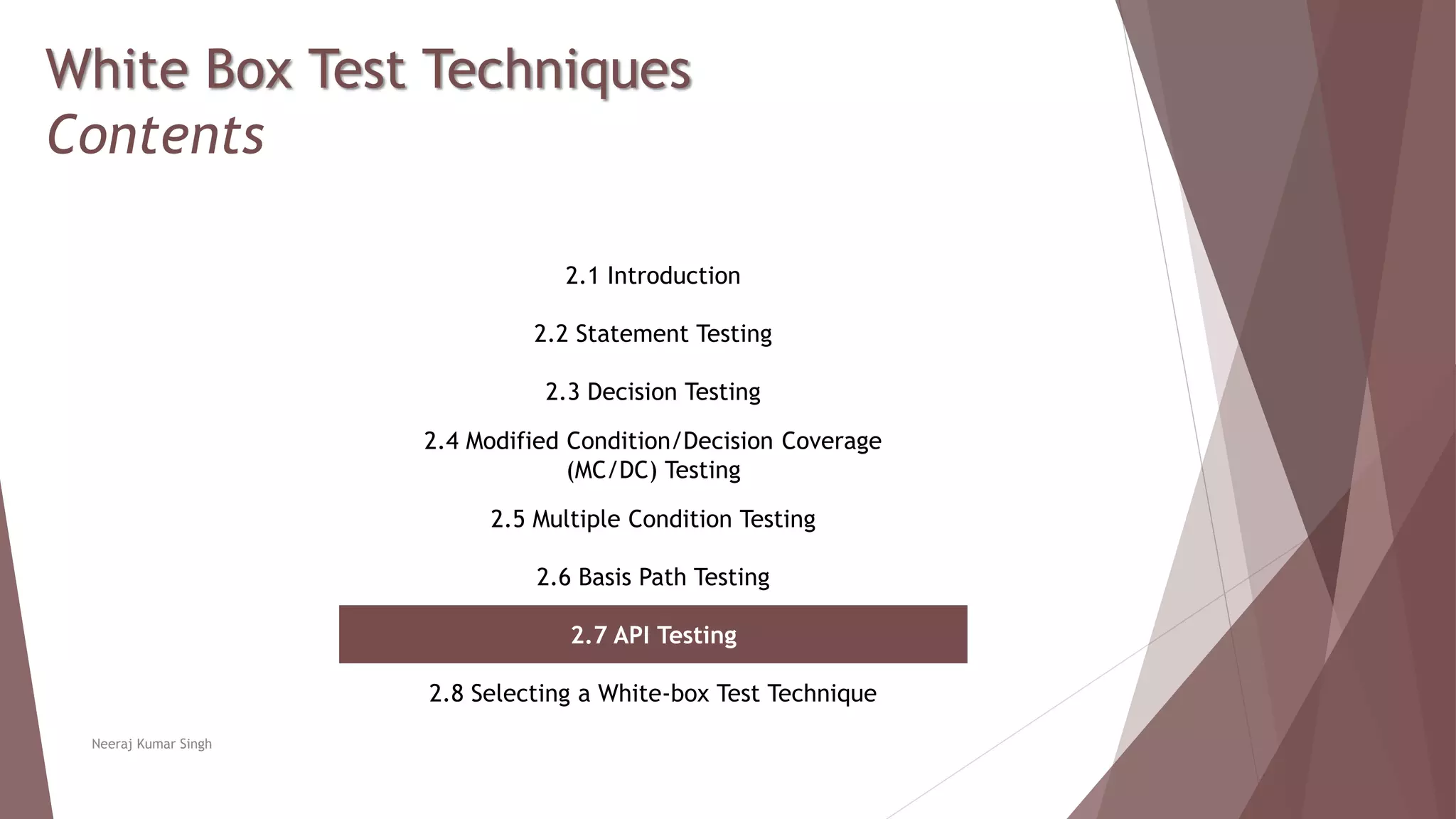 White Box Test Techniques
Contents

2.1 Introduction

2.2 Statement Testing

2.3 Decision Testing

2.4 Modified Condition/Decision Coverage (MC/DC) Testing

2.5 Multiple Condition Testing

2.6 Basis Path Testing

2.7 API Testing

2.8 Selecting a White-box Test Technique

Neeraj Kumar Singh